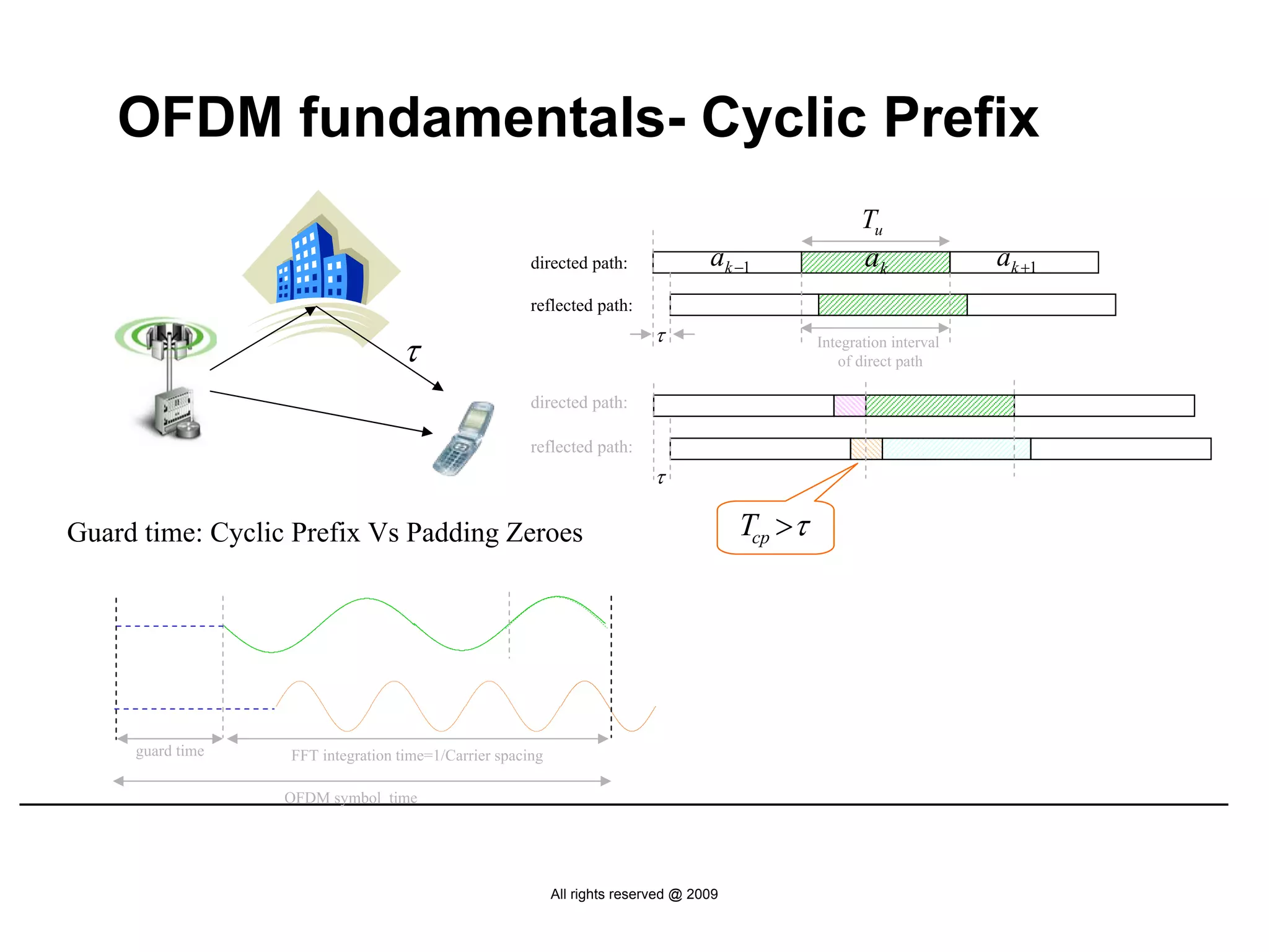 OFDM fundamentals- Cyclic Prefix

$\tau$

$T_u$

directed path: $a_{k-1}$ $a_k$ $a_{k+1}$

reflected path:

$\tau$

Integration interval of direct path

directed path:

reflected path:

$\tau$

$T_{cp} > \tau$

Guard time: Cyclic Prefix Vs Padding Zeroes

guard time

FFT integration time=1/Carrier spacing

OFDM symbol time

All rights reserved @ 2009